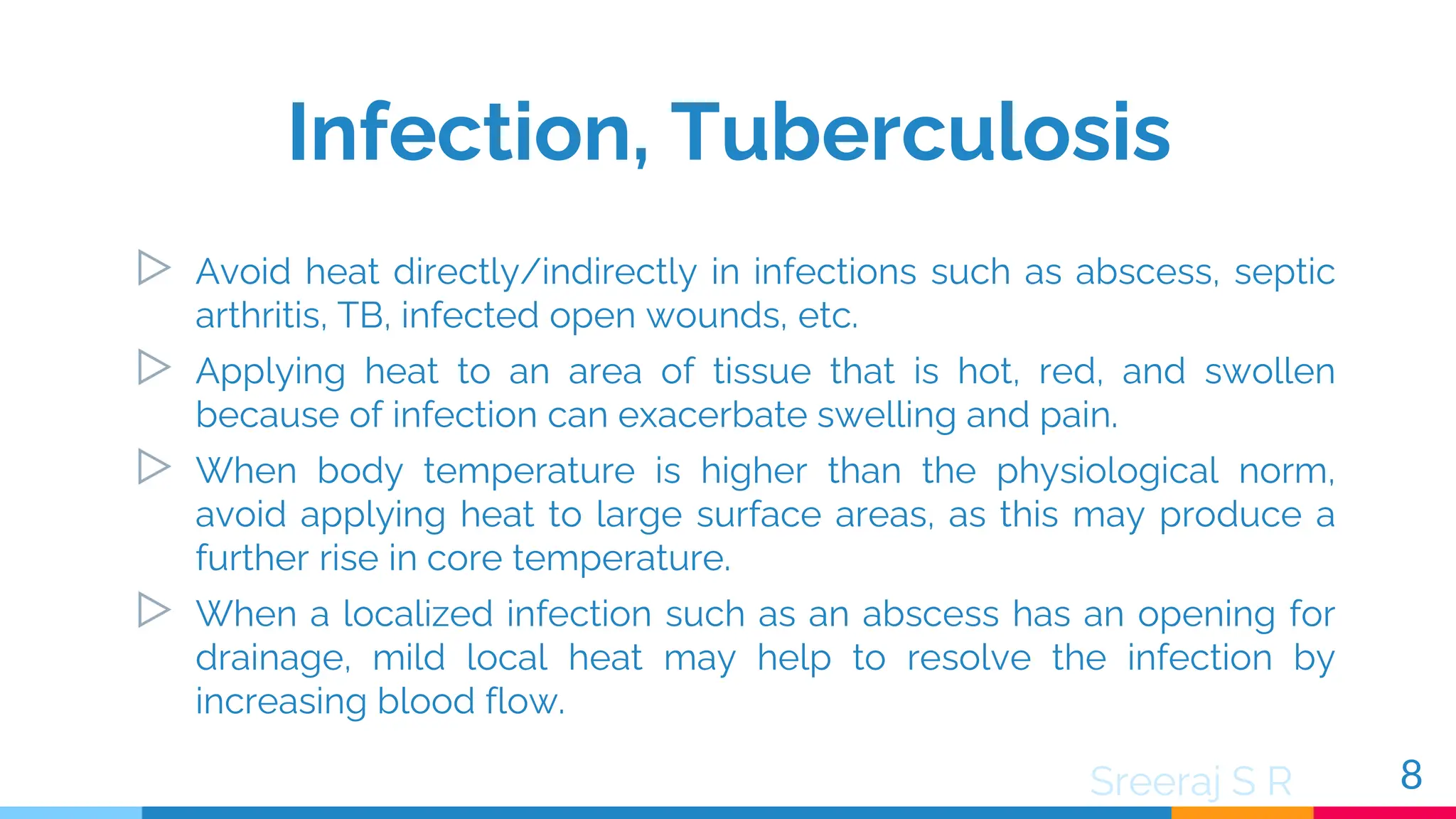 Infection, Tuberculosis

▷ Avoid heat directly/indirectly in infections such as abscess, septic arthritis, TB, infected open wounds, etc.

▷ Applying heat to an area of tissue that is hot, red, and swollen because of infection can exacerbate swelling and pain.

▷ When body temperature is higher than the physiological norm, avoid applying heat to large surface areas, as this may produce a further rise in core temperature.

▷ When a localized infection such as an abscess has an opening for drainage, mild local heat may help to resolve the infection by increasing blood flow.

Sreeraj S R

8